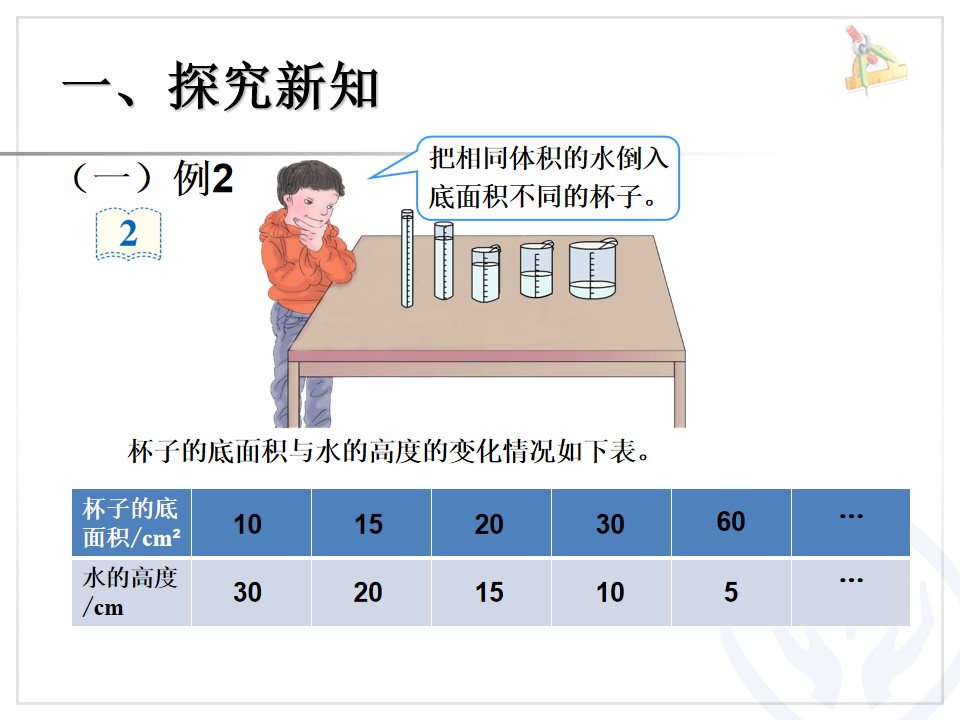 一、探究新知

（一）例2

2

把相同体积的水倒入底面积不同的杯子。

杯子的底面积与水的高度的变化情况如下表。

| 杯子的底面积/cm² | 10 | 15 | 20 | 30 | 60 | … |
|---|---|---|---|---|---|---|
| 水的高度/cm | 30 | 20 | 15 | 10 | 5 | … |